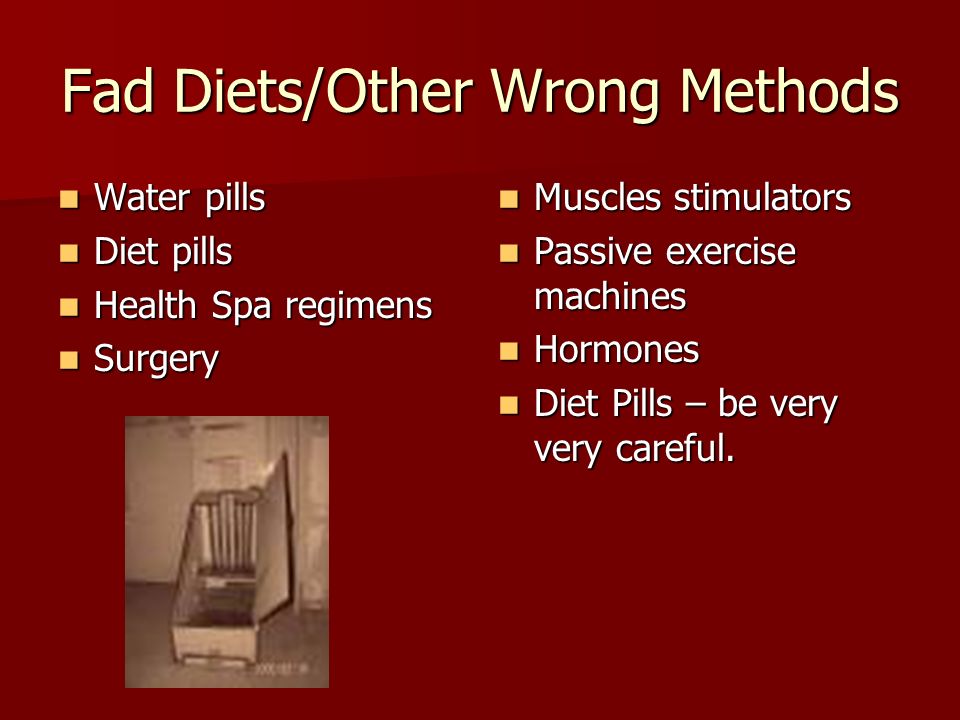 Fad Diets/Other Wrong Methods

- Water pills
- Diet pills
- Health Spa regimens
- Surgery

- Muscles stimulators
- Passive exercise machines
- Hormones
- Diet Pills – be very very careful.